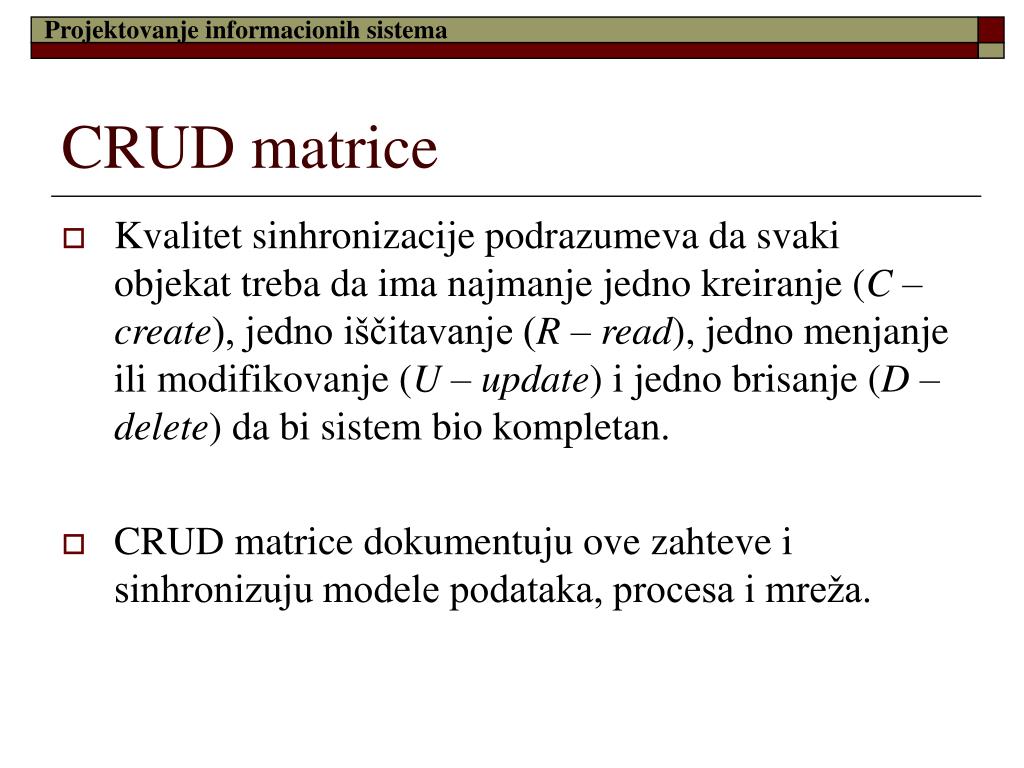 Projektovanje informacionih sistema

CRUD matrice

Kvalitet sinhronizacije podrazumeva da svaki objekat treba da ima najmanje jedno kreiranje (C – create), jedno iščitavanje (R – read), jedno menjanje ili modifikovanje (U – update) i jedno brisanje (D – delete) da bi sistem bio kompletan.

CRUD matrice dokumentuju ove zahteve i sinhronizuju modele podataka, procesa i mreža.